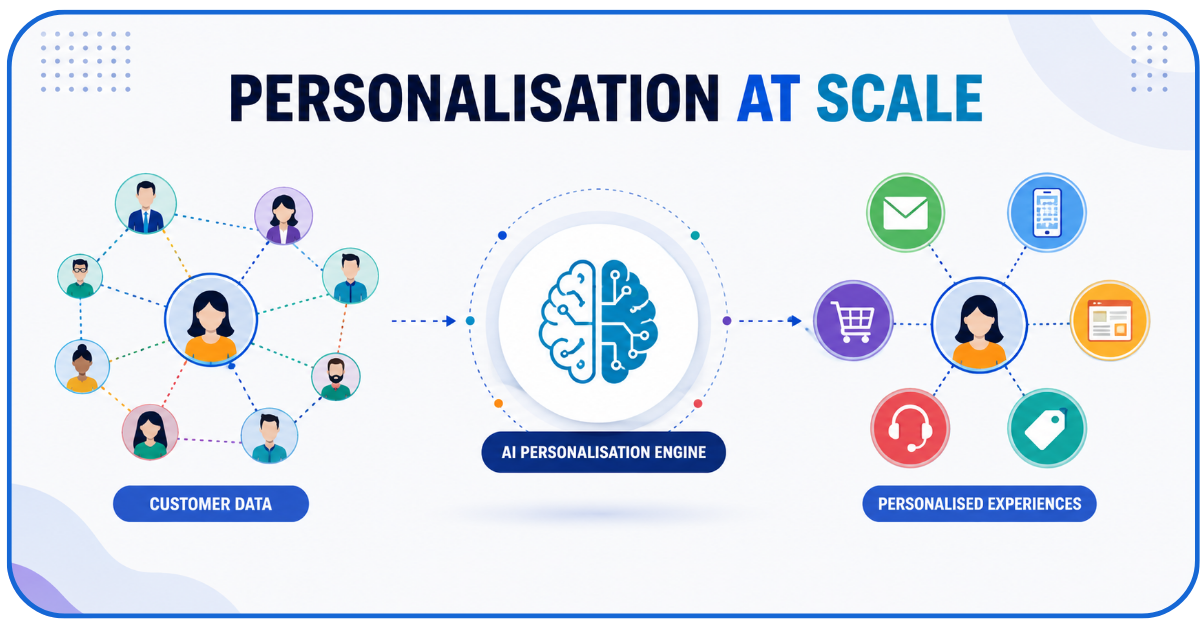 PERSONALISATION AT SCALE

CUSTOMER DATA

AI PERSONALISATION ENGINE

PERSONALISED EXPERIENCES